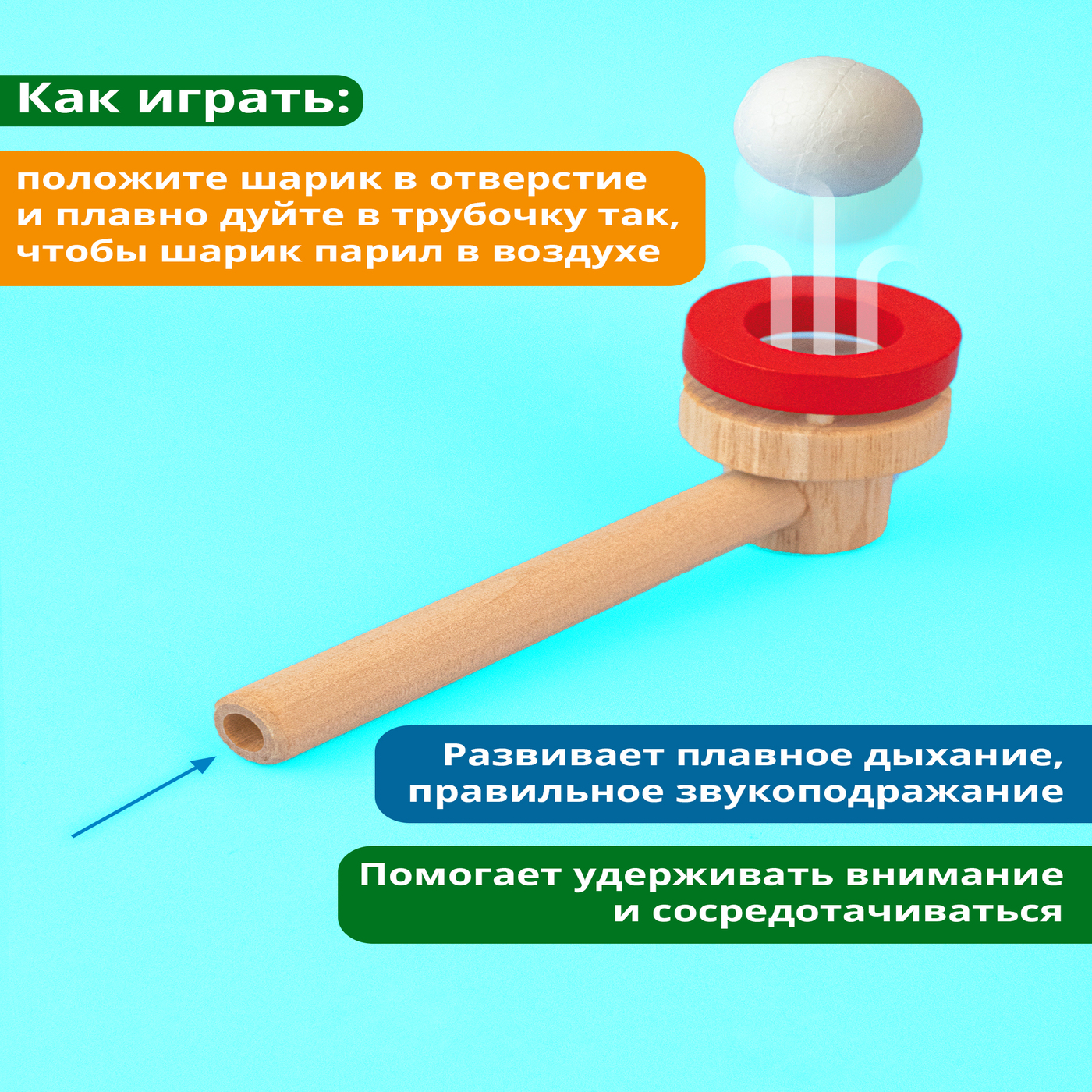 Как играть:

положите шарик в отверстие и плавно дуйте в трубочку так, чтобы шарик парил в воздухе

Развивает плавное дыхание, правильное звукоподражание

Помогает удерживать внимание и сосредотачиваться